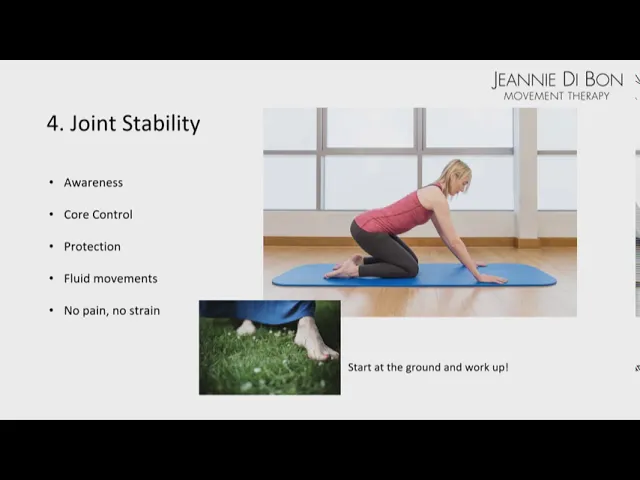 JEANNIE DI BON
MOVEMENT THERAPY

4. Joint Stability

• Awareness
• Core Control
• Protection
• Fluid movements
• No pain, no strain

Start at the ground and work up!